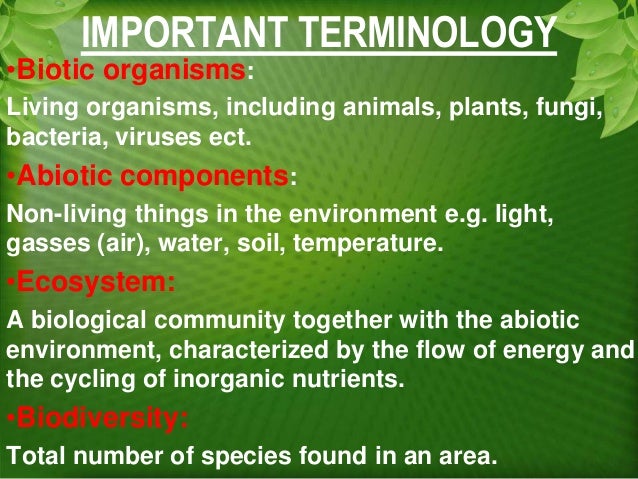 IMPORTANT TERMINOLOGY

•Biotic organisms:

Living organisms, including animals, plants, fungi, bacteria, viruses ect.

•Abiotic components:

Non-living things in the environment e.g. light, gasses (air), water, soil, temperature.

•Ecosystem:

A biological community together with the abiotic environment, characterized by the flow of energy and the cycling of inorganic nutrients.

•Biodiversity:

Total number of species found in an area.